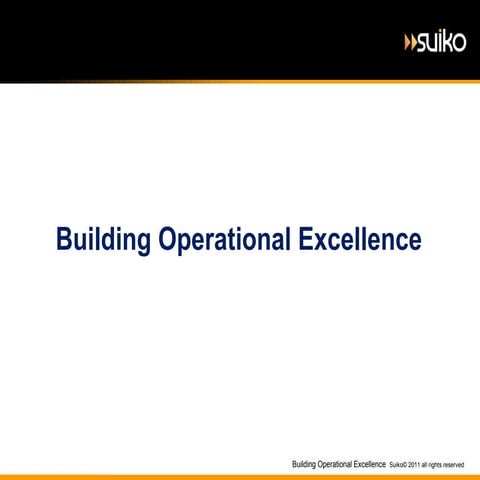 suiko

Building Operational Excellence

Building Operational Excellence Suiko© 2011 all rights reserved